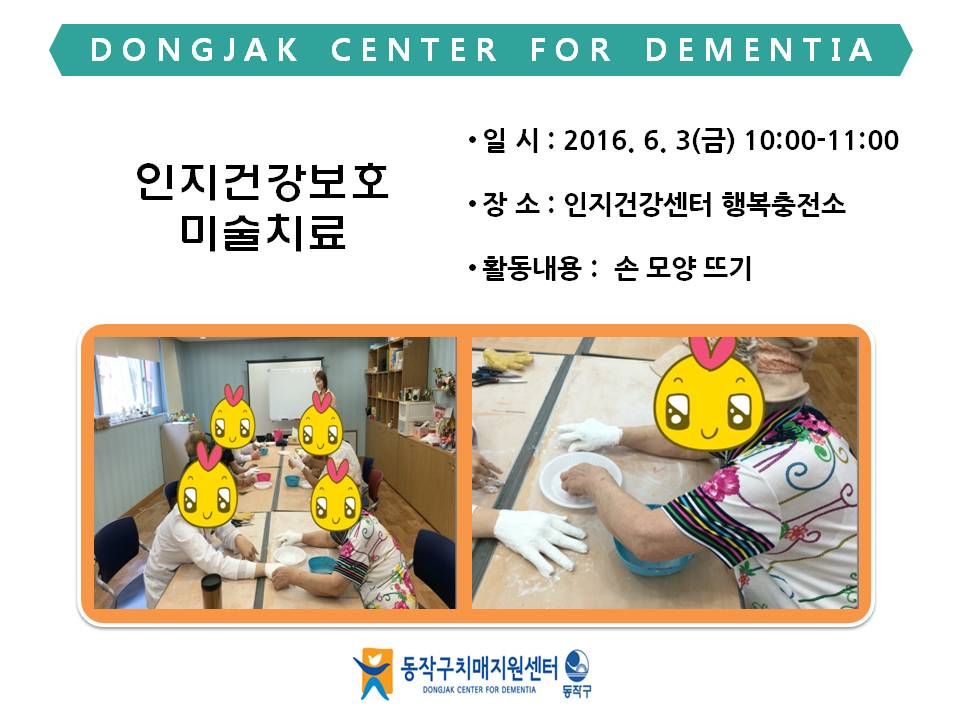 DONGJAK CENTER FOR DEMENTIA

인지건강보호
미술치료

• 일 시 : 2016. 6. 3(금) 10:00-11:00

• 장 소 : 인지건강센터 행복충전소

• 활동내용 : 손 모양 뜨기

동작구치매지원센터
DONGJAK CENTER FOR DEMENTIA
동작구